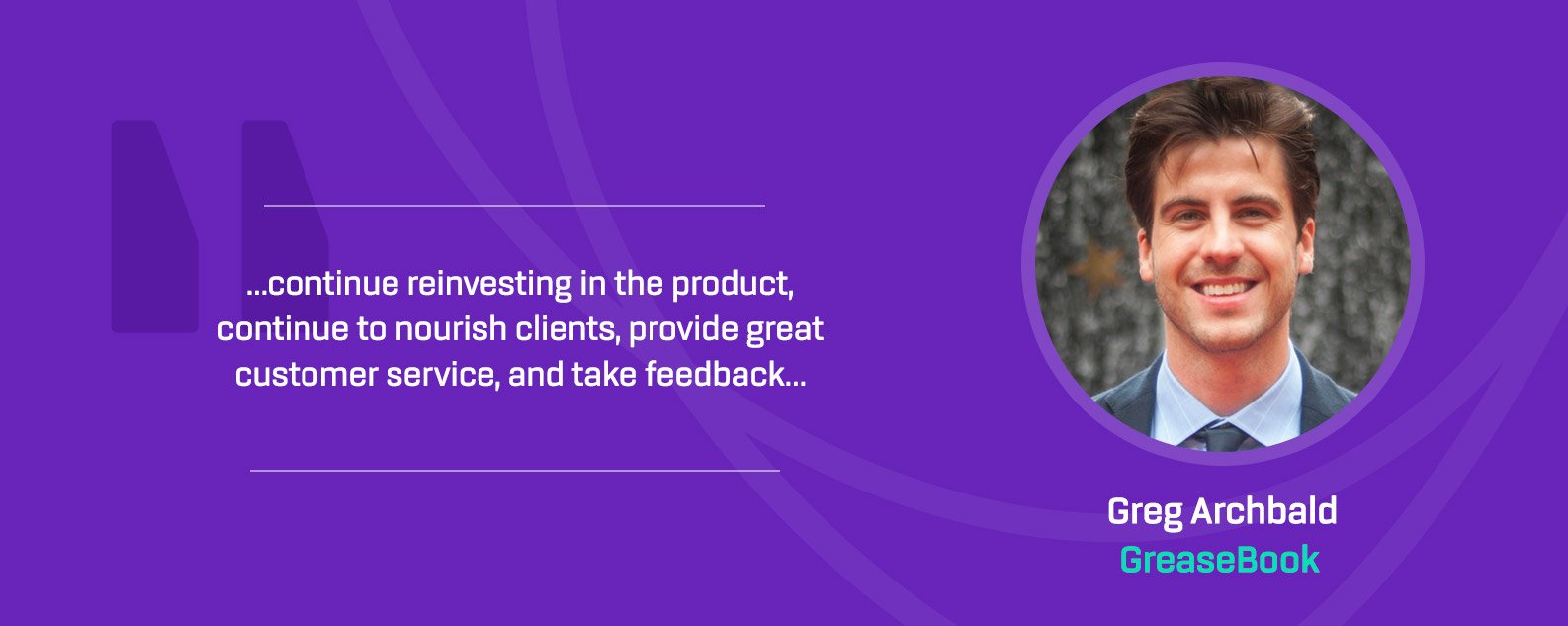 ...continue reinvesting in the product, continue to nourish clients, provide great customer service, and take feedback...

Greg Archbald
GreaseBook